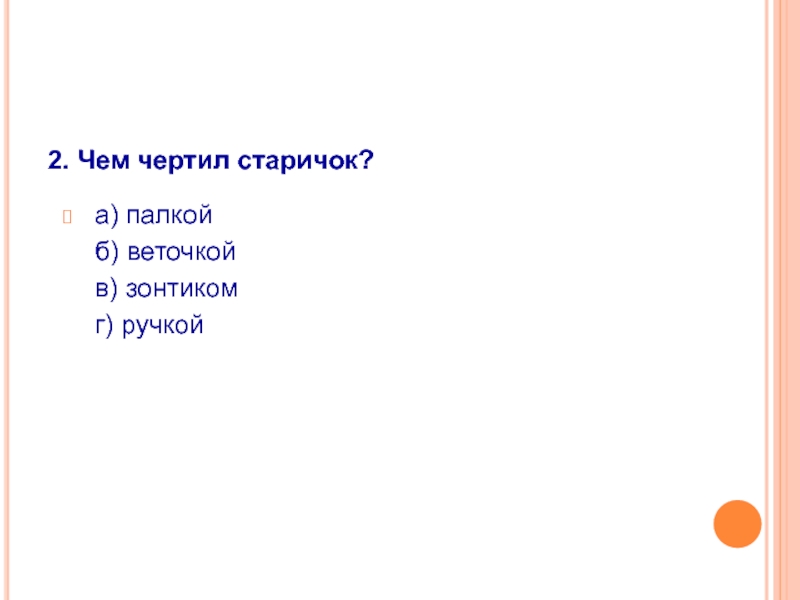 2. Чем чертил старичок?

а) палкой
б) веточкой
в) зонтиком
г) ручкой